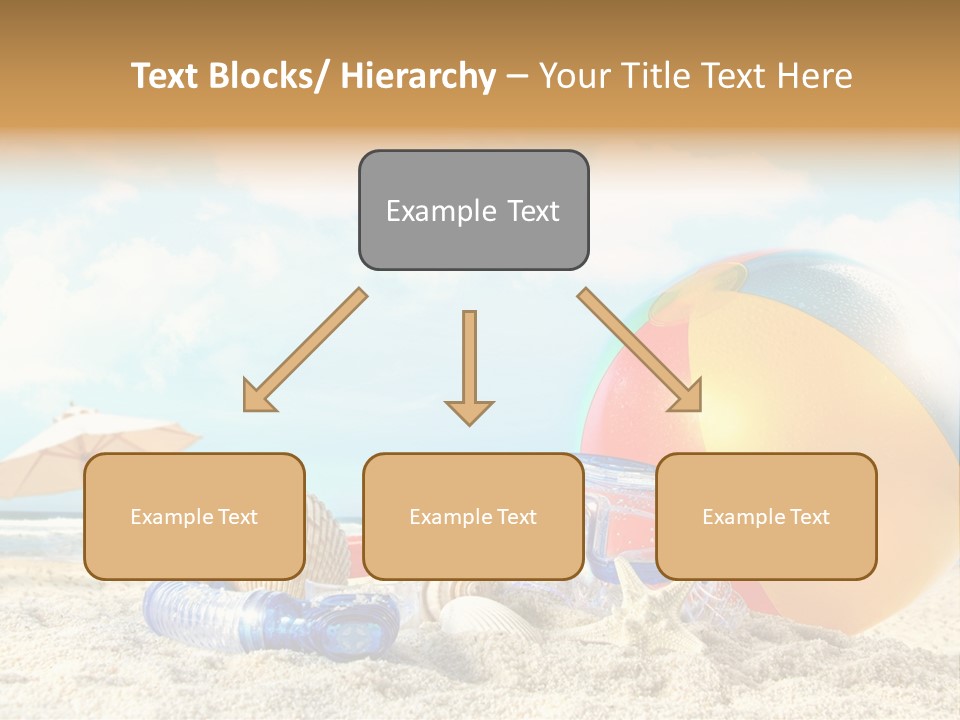 Text Blocks/ Hierarchy – Your Title Text Here

Example Text

Example Text

Example Text

Example Text